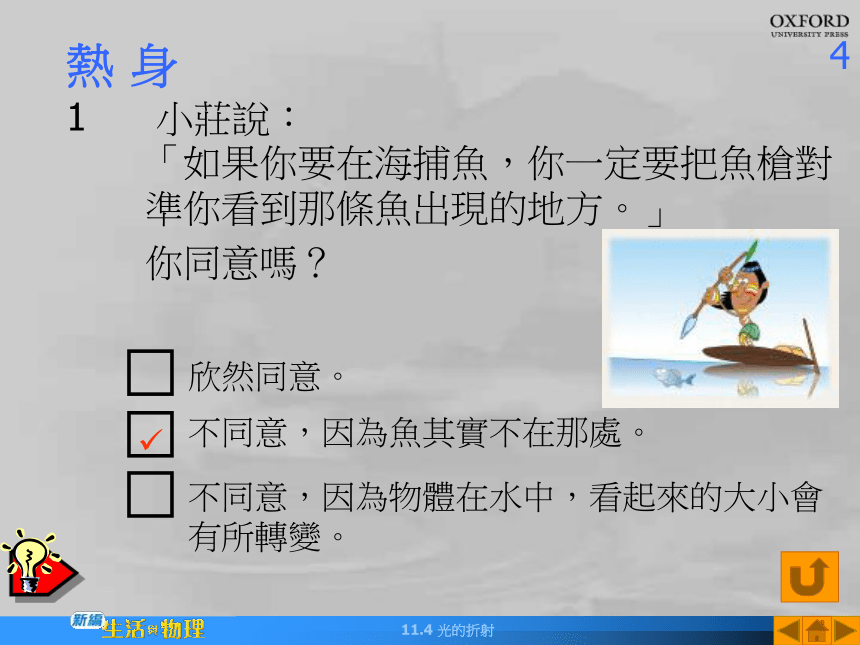 OXFORD
UNIVERSITY PRESS

熱 身

4

1 小莊說：
「如果你要在海捕魚，你一定要把魚槍對準你看到那條魚出現的地方。」
你同意嗎？

欣然同意。

✓ 不同意，因為魚其實不在那處。

不同意，因為物體在水中，看起來的大小會有所轉變。

新編 生活與物理

11.4 光的折射